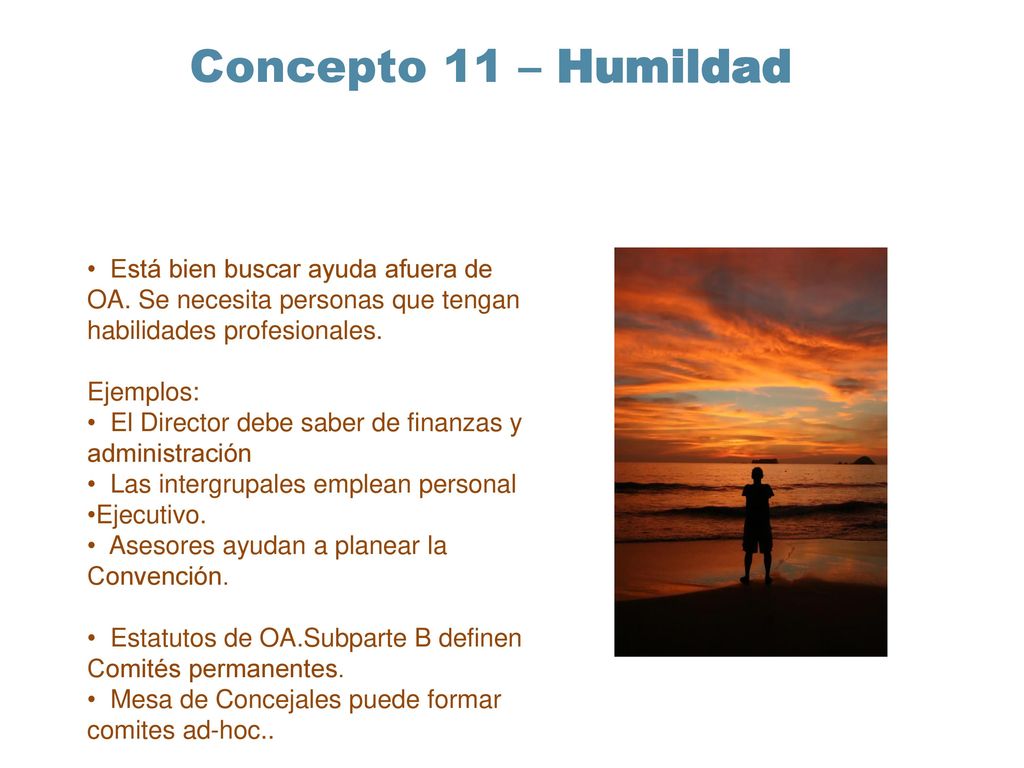 Concepto 11 – Humildad

• Está bien buscar ayuda afuera de OA. Se necesita personas que tengan habilidades profesionales.

Ejemplos:
• El Director debe saber de finanzas y administración
• Las intergrupales emplean personal
•Ejecutivo.
• Asesores ayudan a planear la Convención.

• Estatutos de OA.Subparte B definen Comités permanentes.
• Mesa de Concejales puede formar comites ad-hoc..